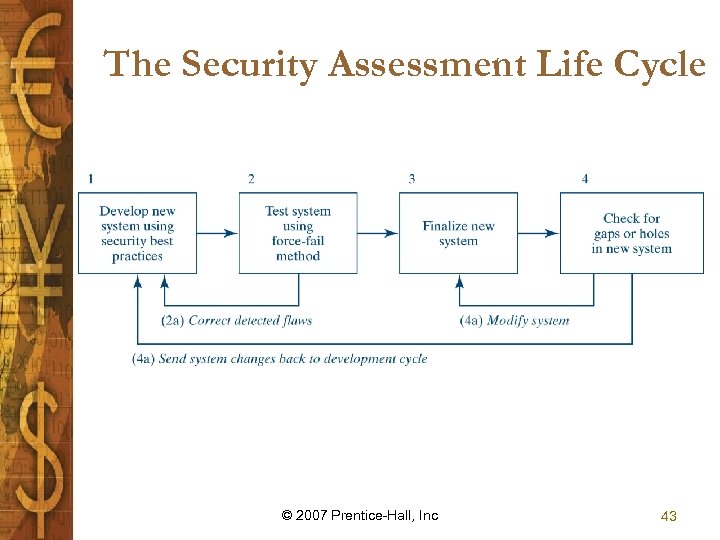 The Security Assessment Life Cycle

1

Develop new system using security best practices

2

Test system using force-fail method

3

Finalize new system

4

Check for gaps or holes in new system

(2a) Correct detected flaws

(4a) Modify system

(4a) Send system changes back to development cycle

© 2007 Prentice-Hall, Inc

43